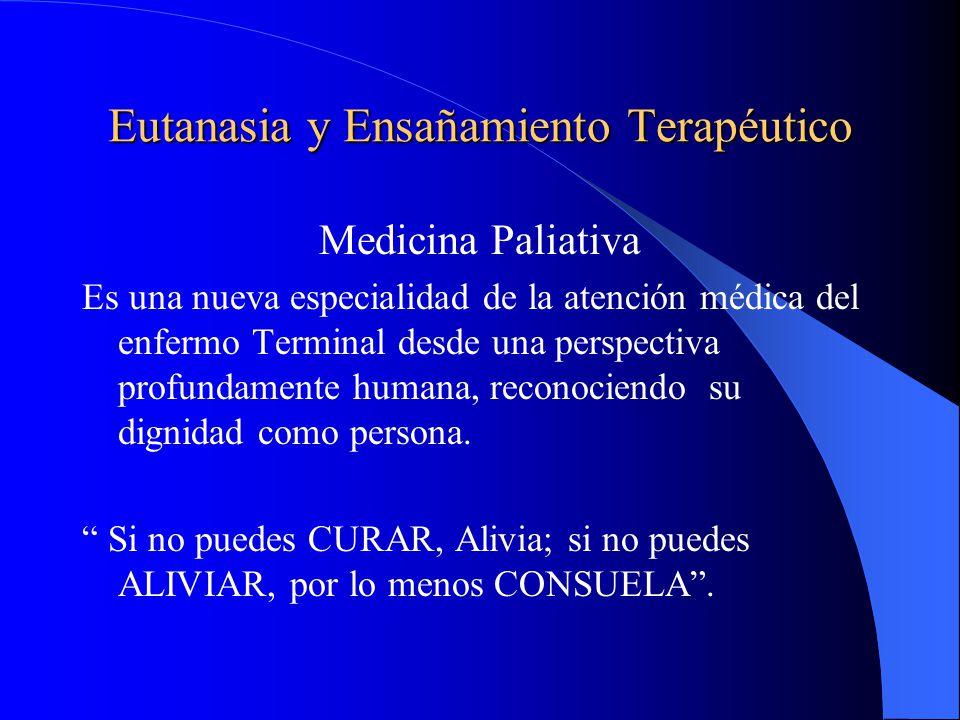 Eutanasia y Ensañamiento Terapéutico

Medicina Paliativa

Es una nueva especialidad de la atención médica del enfermo Terminal desde una perspectiva profundamente humana, reconociendo su dignidad como persona.

“ Si no puedes CURAR, Alivia; si no puedes ALIVIAR, por lo menos CONSUELA”.